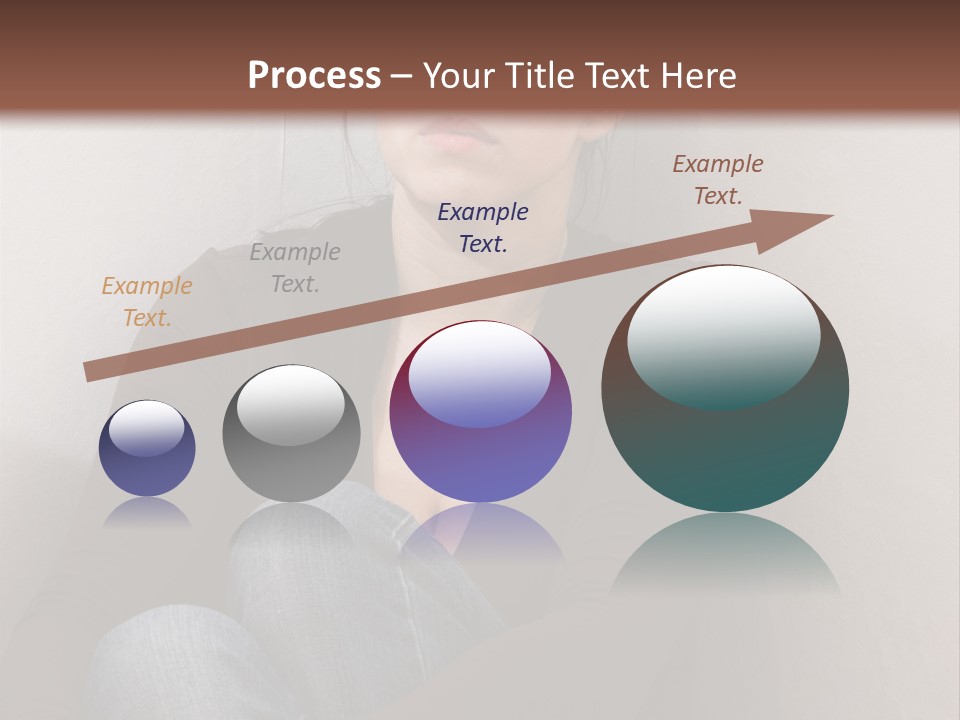 Process – Your Title Text Here

Example Text.

Example Text.

Example Text.

Example Text.